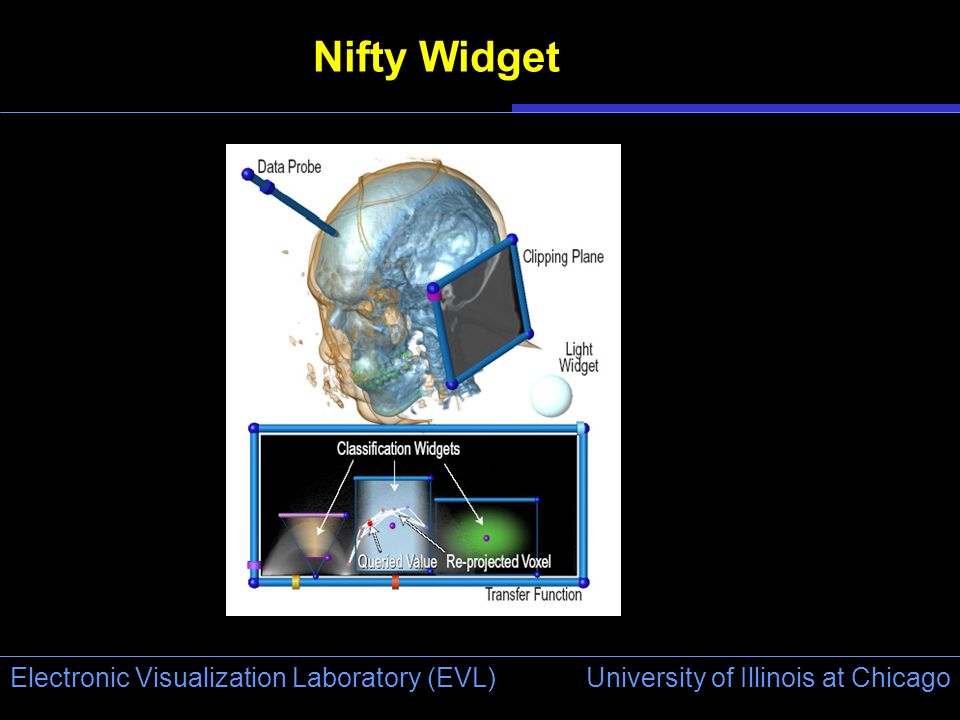 Nifty Widget

Data Probe

Clipping Plane

Light Widget

Classification Widgets

Queried Value

Re-projected Voxel

Transfer Function

Electronic Visualization Laboratory (EVL)

University of Illinois at Chicago